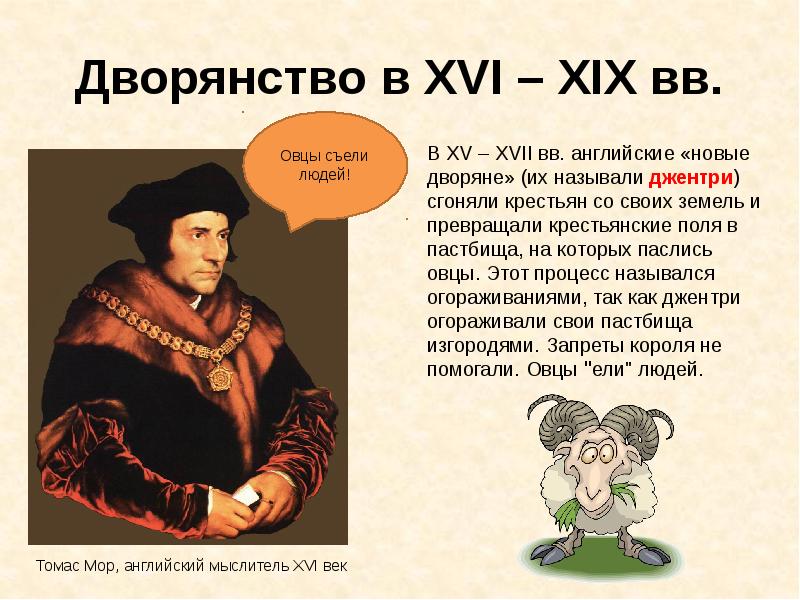 Дворянство в XVI – XIX вв.

Овцы съели людей!

В XV – XVII вв. английские «новые дворяне» (их называли джентри) сгоняли крестьян со своих земель и превращали крестьянские поля в пастбища, на которых паслись овцы. Этот процесс назывался огораживаниями, так как джентри огораживали свои пастбища изгородями. Запреты короля не помогали. Овцы "ели" людей.

Томас Мор, английский мыслитель XVI век